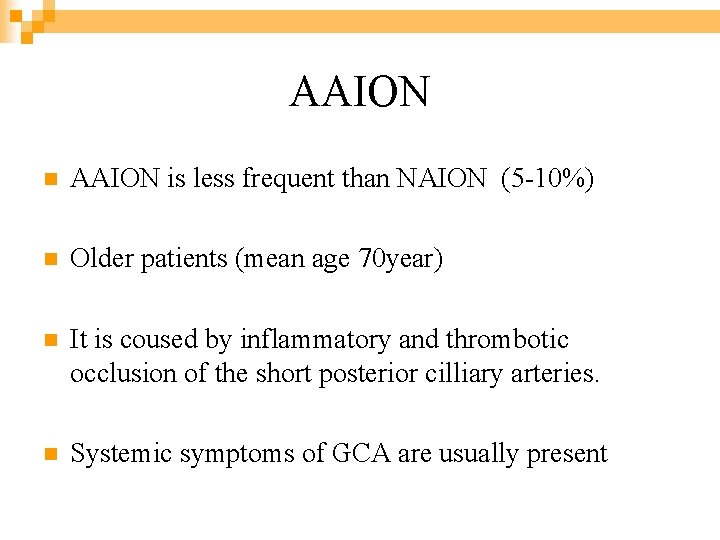 AAION

AAION is less frequent than NAION (5-10%)

Older patients (mean age 70year)

It is coused by inflammatory and thrombotic occlusion of the short posterior cilliary arteries.

Systemic symptoms of GCA are usually present